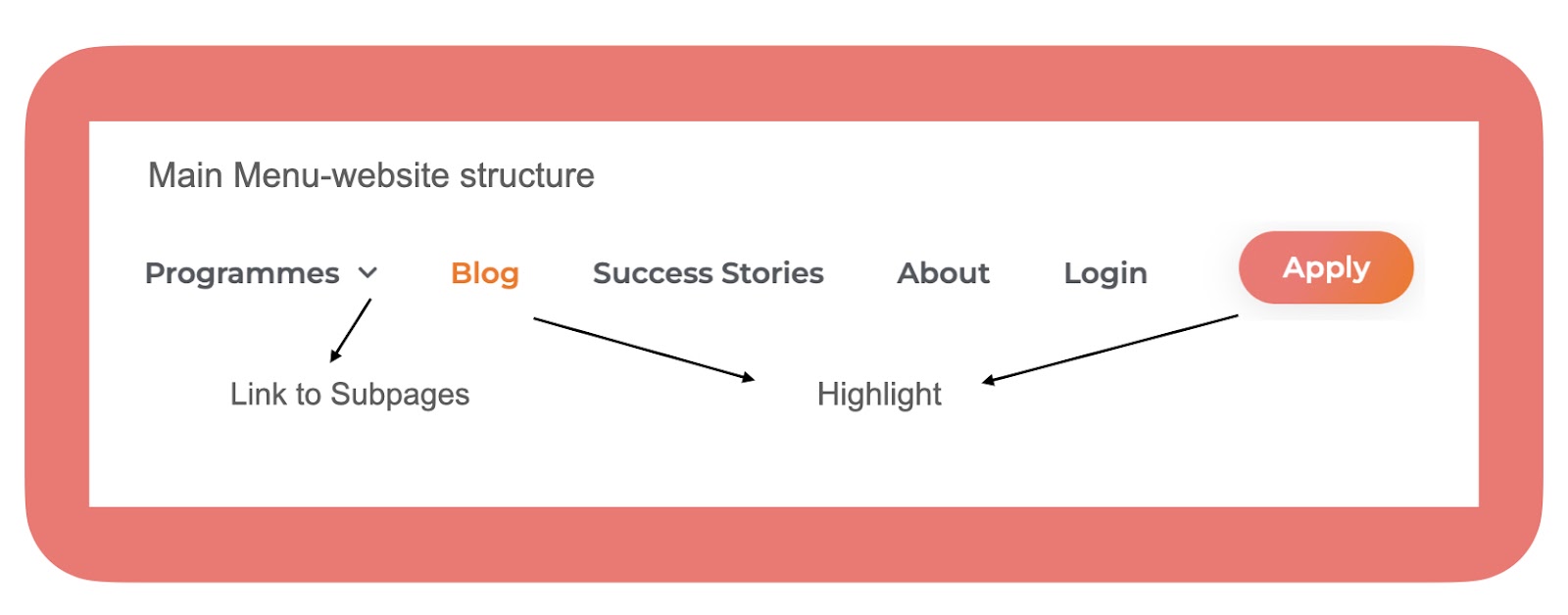 Main Menu-website structure

Programmes Blog Success Stories About Login Apply

Link to Subpages

Highlight